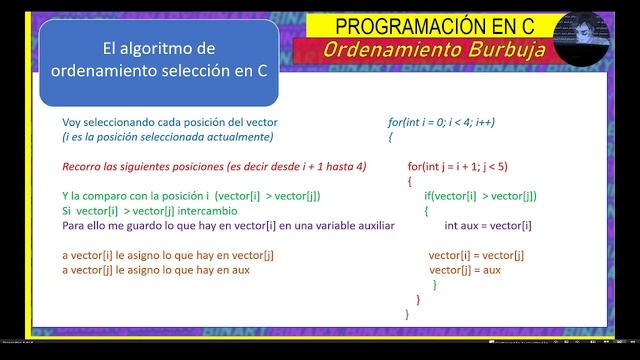 PROGRAMACIÓN EN C
Ordenamiento Burbuja

El algoritmo de ordenamiento selección en C

Voy seleccionando cada posición del vector
(i es la posición seleccionada actualmente)

Recorro las siguientes posiciones (es decir desde i + 1 hasta 4)

Y la comparo con la posición i (vector[i] > vector[j])
Si vector[i] > vector[j] intercambio
Para ello me guardo lo que hay en vector[i] en una variable auxiliar

a vector[i] le asigno lo que hay en vector[j]
a vector[j] le asigno lo que hay en aux

for(int i = 0; i < 4; i++)
{
for(int j = i + 1; j < 5)
{
if(vector[i] > vector[j])
{
int aux = vector[i]

vector[i] = vector[j]
vector[j] = aux
}
}
}